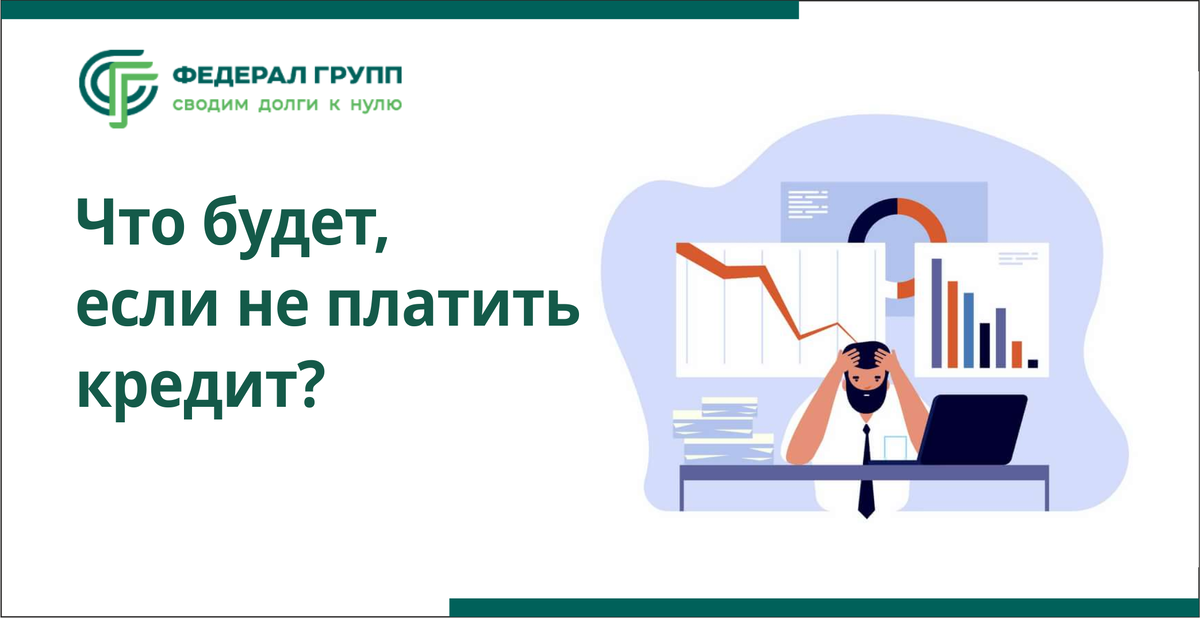 ФЕДЕРАЛ ГРУПП
СВОДИМ ДОЛГИ К НУЛЮ

Что будет, если не платить кредит?